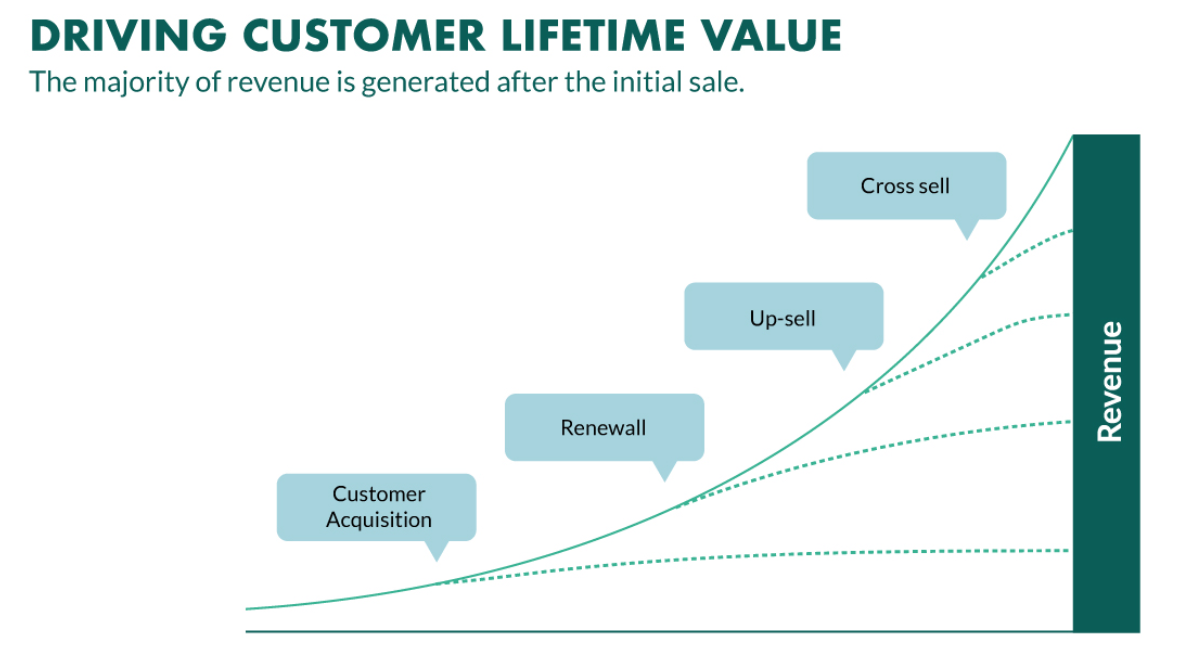 DRIVING CUSTOMER LIFETIME VALUE

The majority of revenue is generated after the initial sale.

Cross sell

Up-sell

Renewall

Customer Acquisition

Revenue